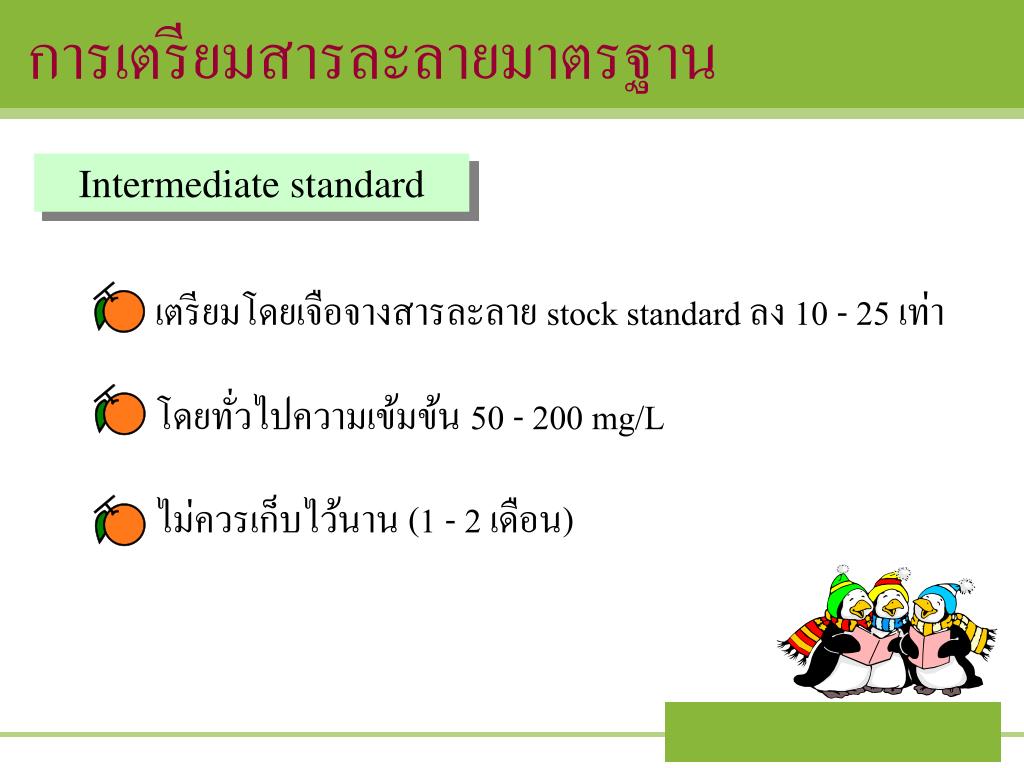 การเตรียมสารละลายมาตรฐาน

Intermediate standard

เตรียมโดยเจือจางสารละลาย stock standard ลง 10 - 25 เท่า

โดยทั่วไปความเข้มข้น 50 - 200 mg/L

ไม่ควรเก็บไว้นาน (1 - 2 เดือน)